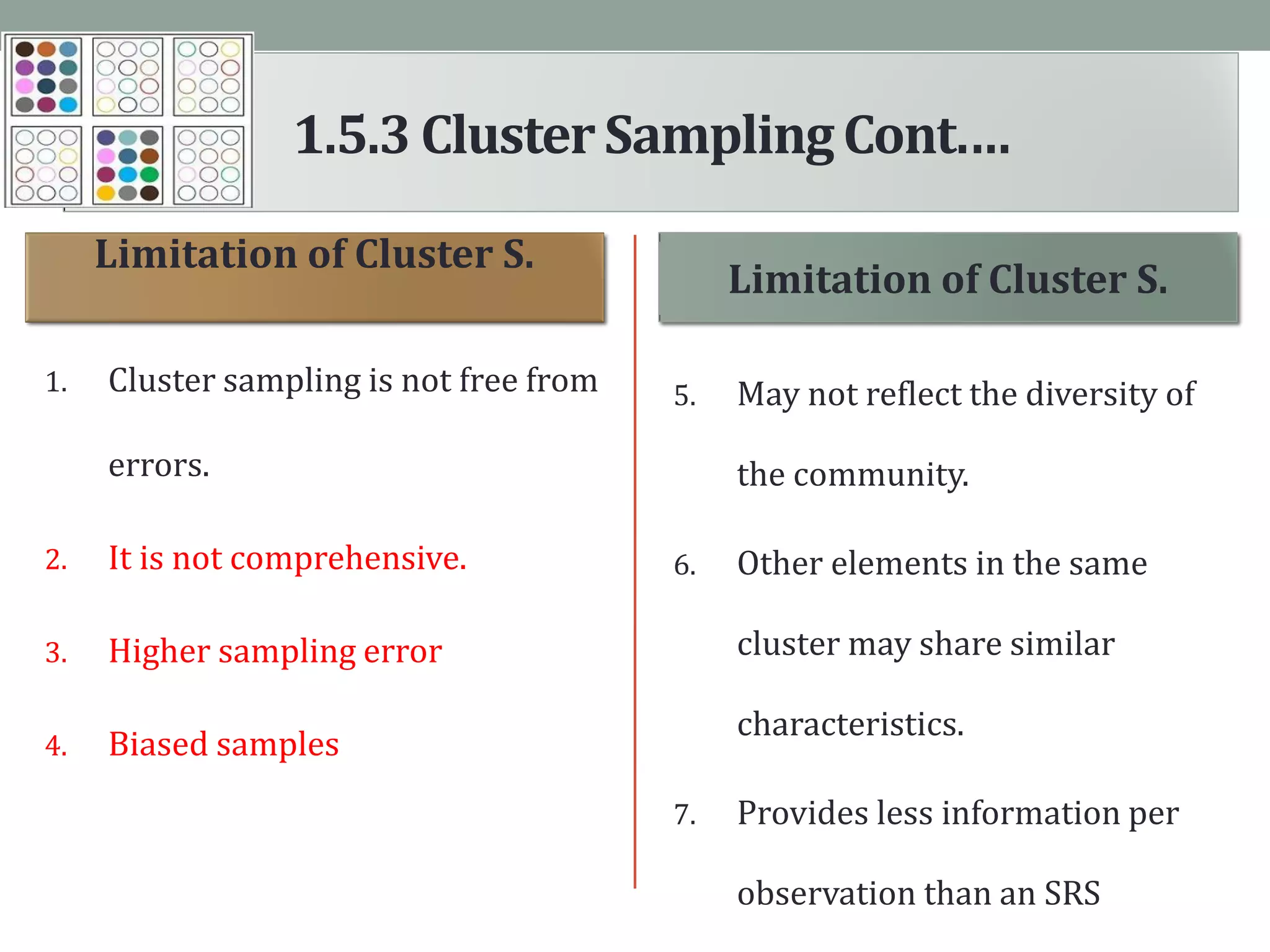 1.5.3 Cluster Sampling Cont….

Limitation of Cluster S.

1. Cluster sampling is not free from errors.

2. It is not comprehensive.

3. Higher sampling error

4. Biased samples

Limitation of Cluster S.

5. May not reflect the diversity of the community.

6. Other elements in the same cluster may share similar characteristics.

7. Provides less information per observation than an SRS